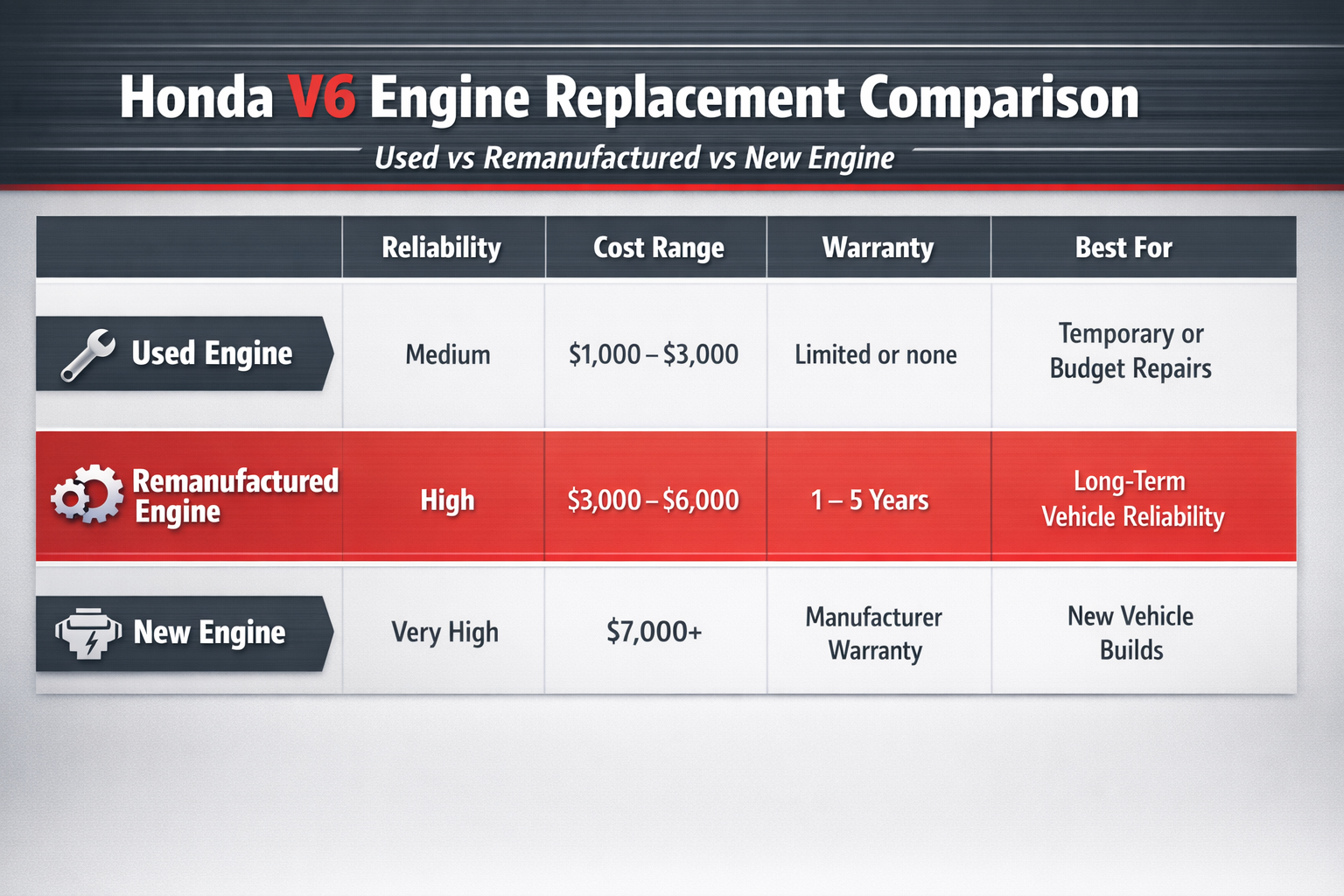 Honda V6 Engine Replacement Comparison

Used vs Remanufactured vs New Engine

| | Reliability | Cost Range | Warranty | Best For |
|---|---|---|---|---|
| Used Engine | Medium | \$1,000 – \$3,000 | Limited or none | Temporary or Budget Repairs |
| Remanufactured Engine | High | \$3,000 – \$6,000 | 1 – 5 Years | Long-Term Vehicle Reliability |
| New Engine | Very High | \$7,000+ | Manufacturer Warranty | New Vehicle Builds |